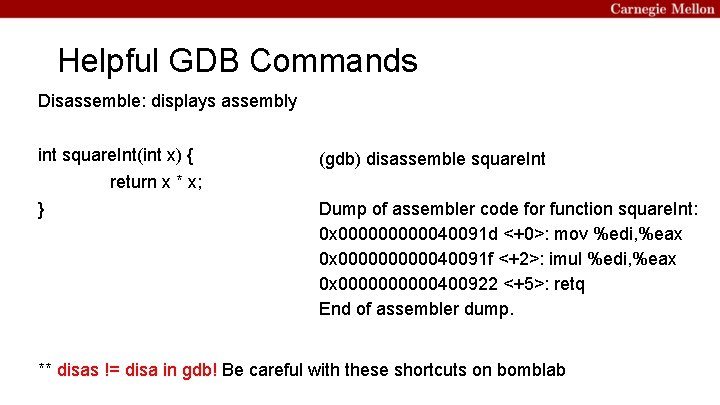 Carnegie Mellon

Helpful GDB Commands

Disassemble: displays assembly

int squareInt(int x) {
return x * x;
}

(gdb) disassemble squareInt

Dump of assembler code for function squareInt:
0x000000000040091d <+0>: mov %edi,%eax
0x000000000040091f <+2>: imul %edi,%eax
0x0000000000400922 <+5>: retq
End of assembler dump.

** disas != disa in gdb! Be careful with these shortcuts on bomblab